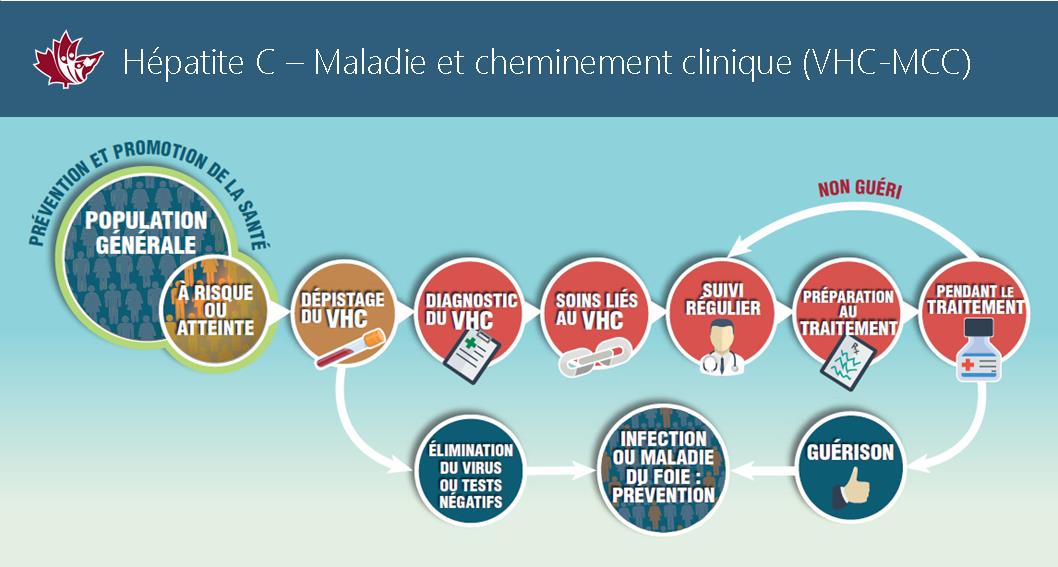 Hépatite C – Maladie et cheminement clinique (VHC-MCC)

PRÉVENTION ET PROMOTION DE LA SANTÉ

POPULATION GÉNÉRALE

À RISQUE OU ATTEINTE

DÉPISTAGE DU VHC

DIAGNOSTIC DU VHC

SOINS LIÉS AU VHC

SUIVI RÉGULIER

PRÉPARATION AU TRAITEMENT

PENDANT LE TRAITEMENT

NON GUÉRI

ÉLIMINATION DU VIRUS OU TESTS NÉGATIFS

INFECTION OU MALADIE DU FOIE : PRÉVENTION

GUÉRISON